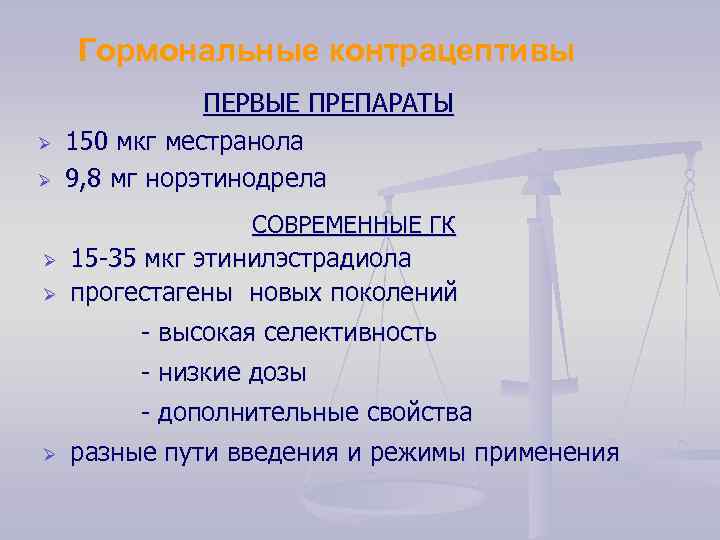 Гормональные контрацептивы

ПЕРВЫЕ ПРЕПАРАТЫ

➢ 150 мкг местранола
➢ 9,8 мг норэтинодрела

СОВРЕМЕННЫЕ ГК

➢ 15-35 мкг этинилэстрадиола
➢ прогестагены новых поколений
- высокая селективность
- низкие дозы
- дополнительные свойства
➢ разные пути введения и режимы применения